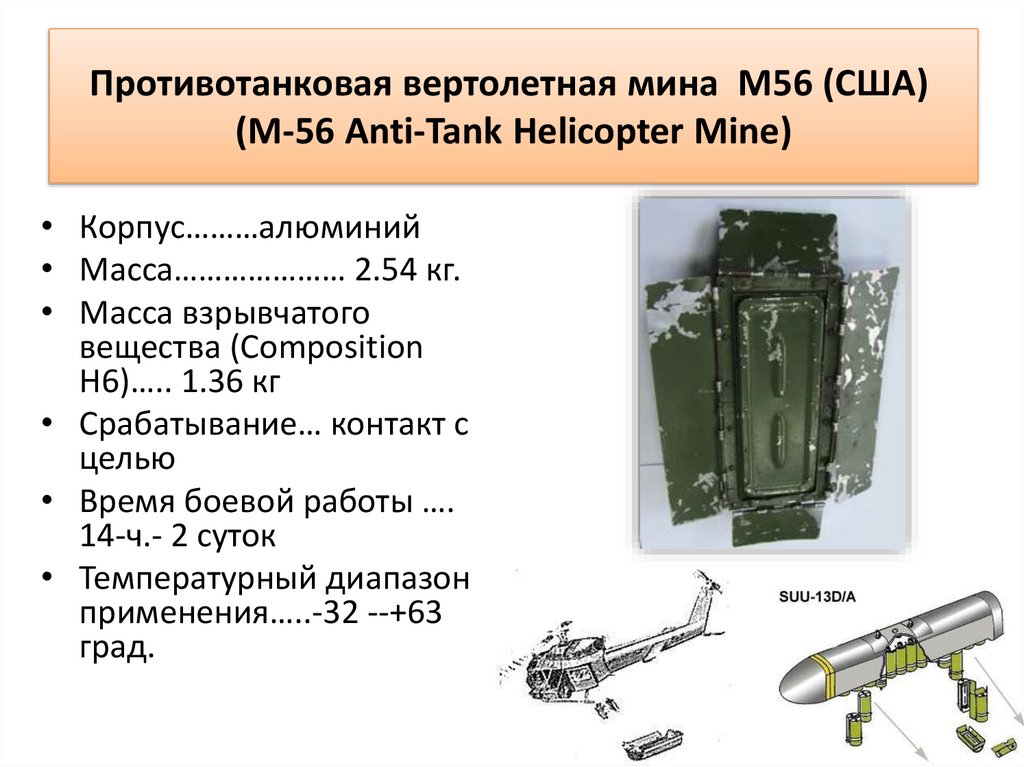 Противотанковая вертолетная мина М56 (США)
(M-56 Anti-Tank Helicopter Mine)

• Корпус………алюминий
• Масса………………… 2.54 кг.
• Масса взрывчатого вещества (Composition H6)….. 1.36 кг
• Срабатывание… контакт с целью
• Время боевой работы …. 14-ч.- 2 суток
• Температурный диапазон применения…..-32 --+63 град.

SUU-13D/A